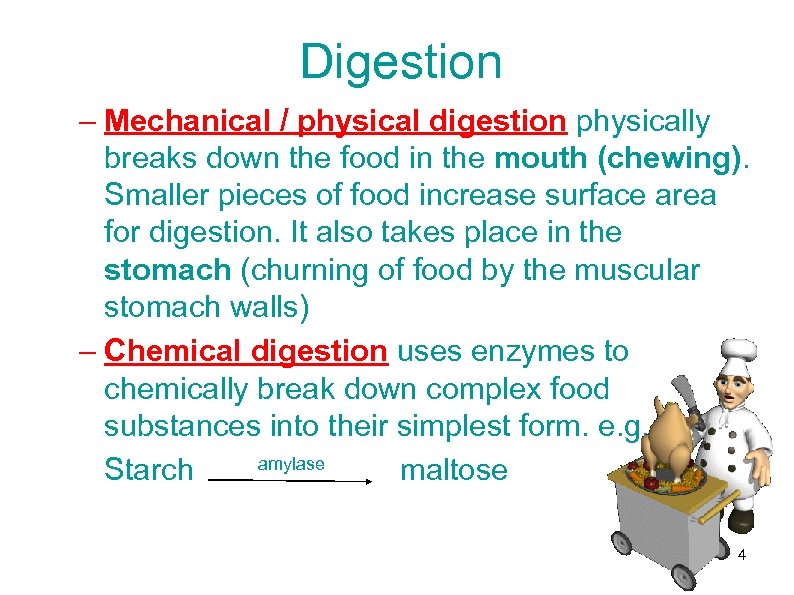 Digestion

– Mechanical / physical digestion physically breaks down the food in the mouth (chewing). Smaller pieces of food increase surface area for digestion. It also takes place in the stomach (churning of food by the muscular stomach walls)

– Chemical digestion uses enzymes to chemically break down complex food substances into their simplest form. e.g.

Starch $\xrightarrow{\text{amylase}}$ maltose

4